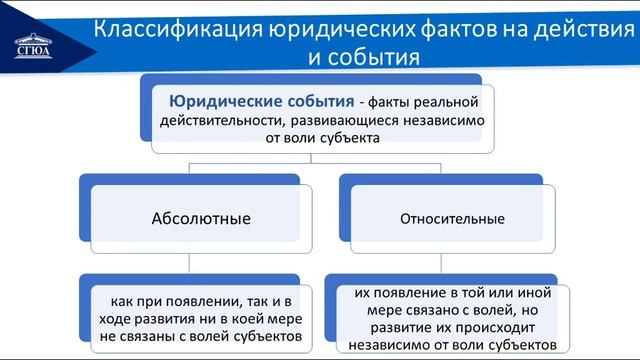 СГЮА

Классификация юридических фактов на действия и события

Юридические события - факты реальной действительности, развивающиеся независимо от воли субъекта

Абсолютные

Относительные

как при появлении, так и в ходе развития ни в коей мере не связаны с волей субъектов

их появление в той или иной мере связано с волей, но развитие их происходит независимо от воли субъектов